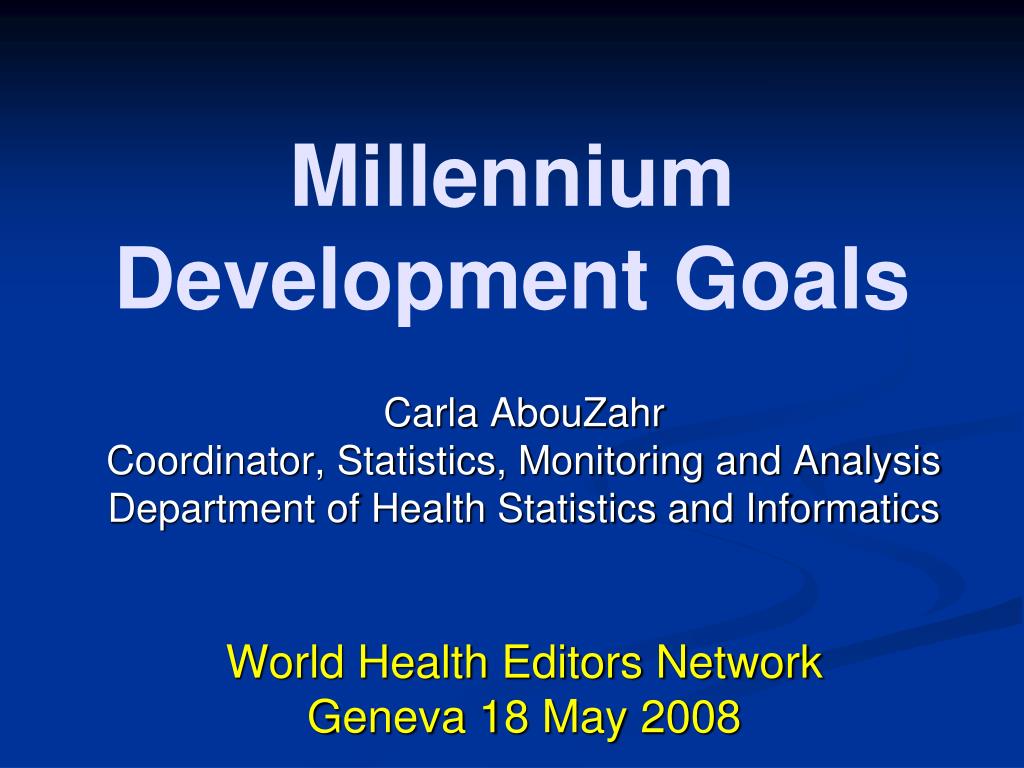 Millennium Development Goals

Carla AbouZahr
Coordinator, Statistics, Monitoring and Analysis
Department of Health Statistics and Informatics

World Health Editors Network
Geneva 18 May 2008